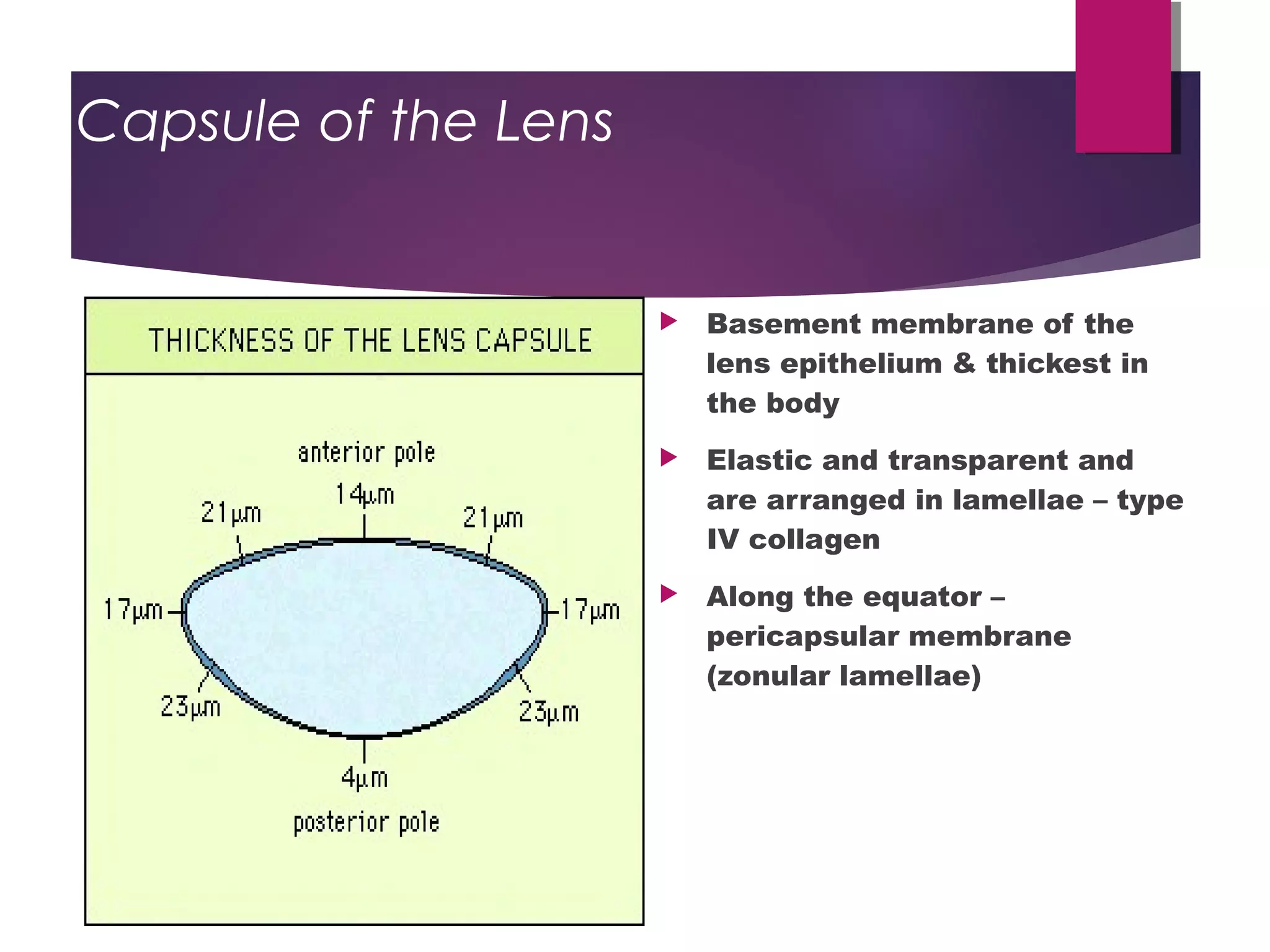 Capsule of the Lens

THICKNESS OF THE LENS CAPSULE

anterior pole

14µm

21µm

21µm

17µm

17µm

23µm

23µm

4µm

posterior pole

Basement membrane of the lens epithelium & thickest in the body

Elastic and transparent and are arranged in lamellae – type IV collagen

Along the equator – pericapsular membrane (zonular lamellae)